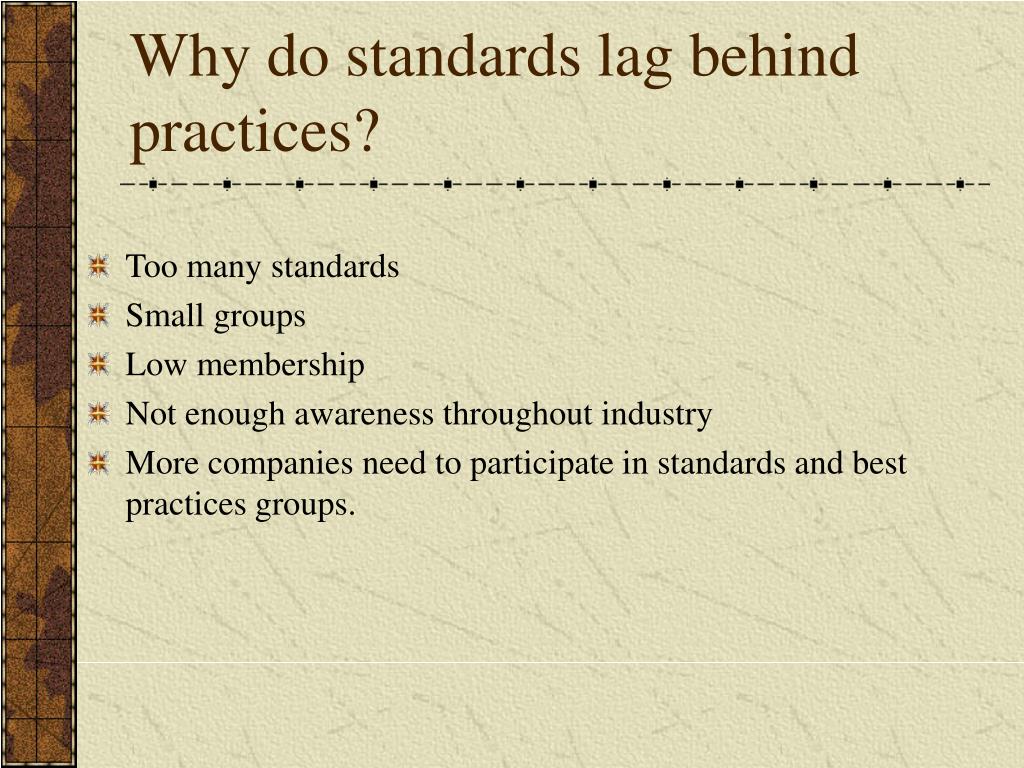 Why do standards lag behind practices?

Too many standards
Small groups
Low membership
Not enough awareness throughout industry
More companies need to participate in standards and best practices groups.